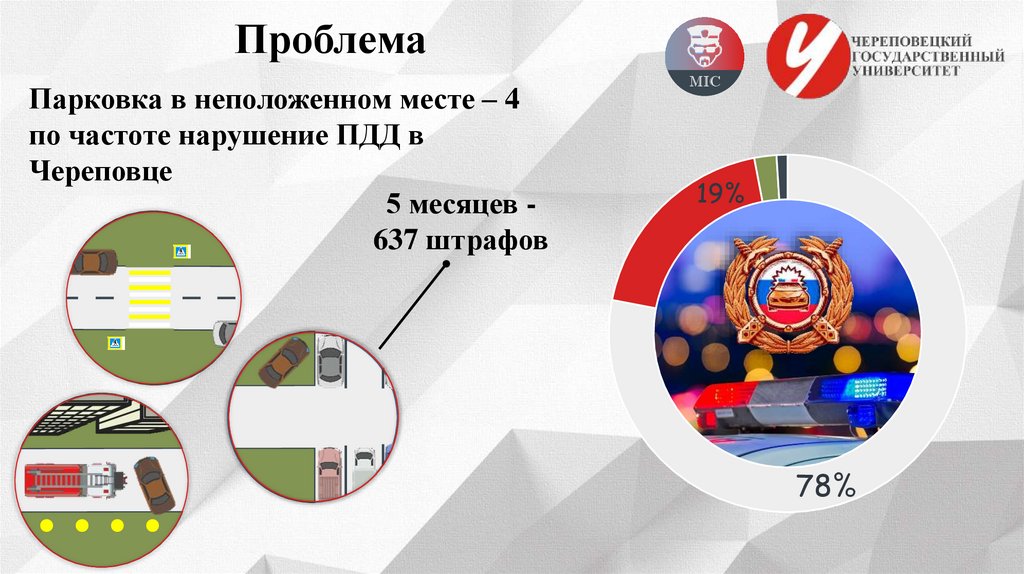 Проблема

MIC

ЧЕРЕПОВЕЦКИЙ ГОСУДАРСТВЕННЫЙ УНИВЕРСИТЕТ

Парковка в неположенном месте – 4 по частоте нарушение ПДД в Череповце

5 месяцев - 637 штрафов

19%

78%